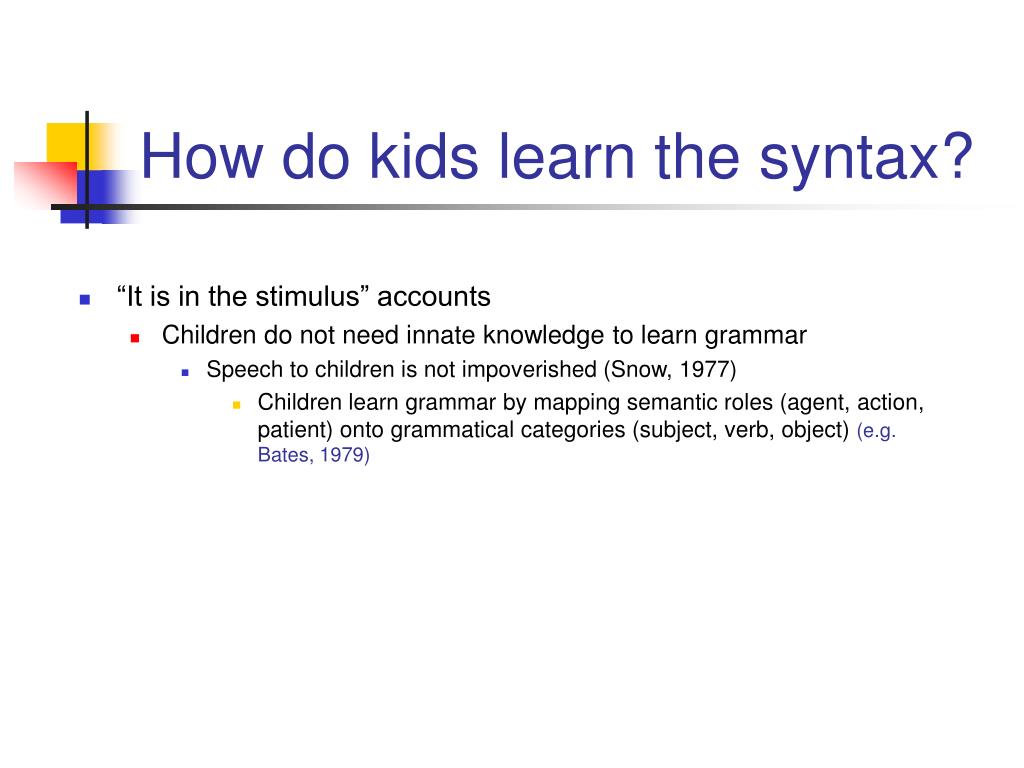 How do kids learn the syntax?

“It is in the stimulus” accounts

Children do not need innate knowledge to learn grammar

Speech to children is not impoverished (Snow, 1977)

Children learn grammar by mapping semantic roles (agent, action, patient) onto grammatical categories (subject, verb, object) (e.g. Bates, 1979)